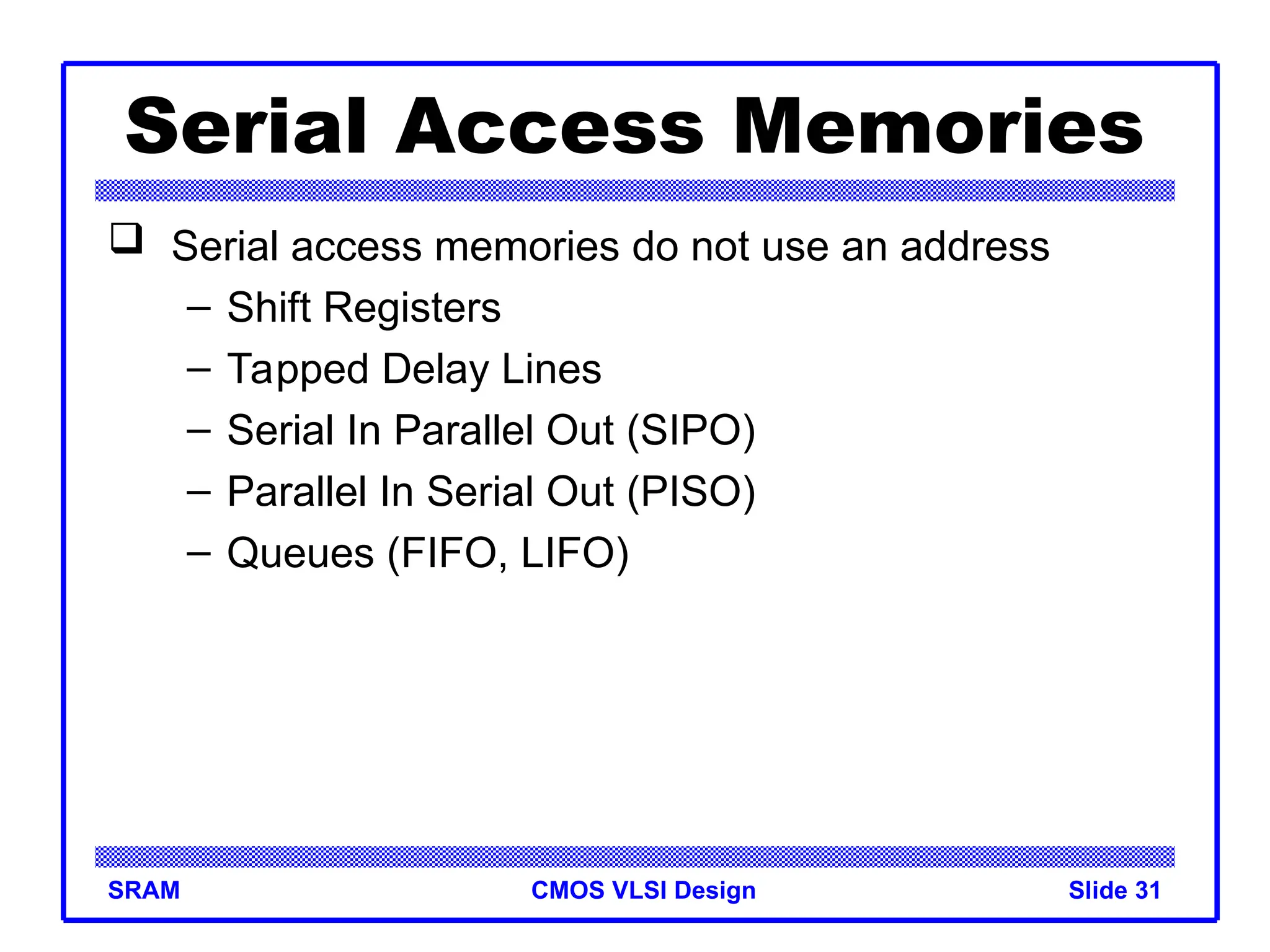 Serial Access Memories

❑ Serial access memories do not use an address

– Shift Registers
– Tapped Delay Lines
– Serial In Parallel Out (SIPO)
– Parallel In Serial Out (PISO)
– Queues (FIFO, LIFO)

SRAM

CMOS VLSI Design

Slide 31